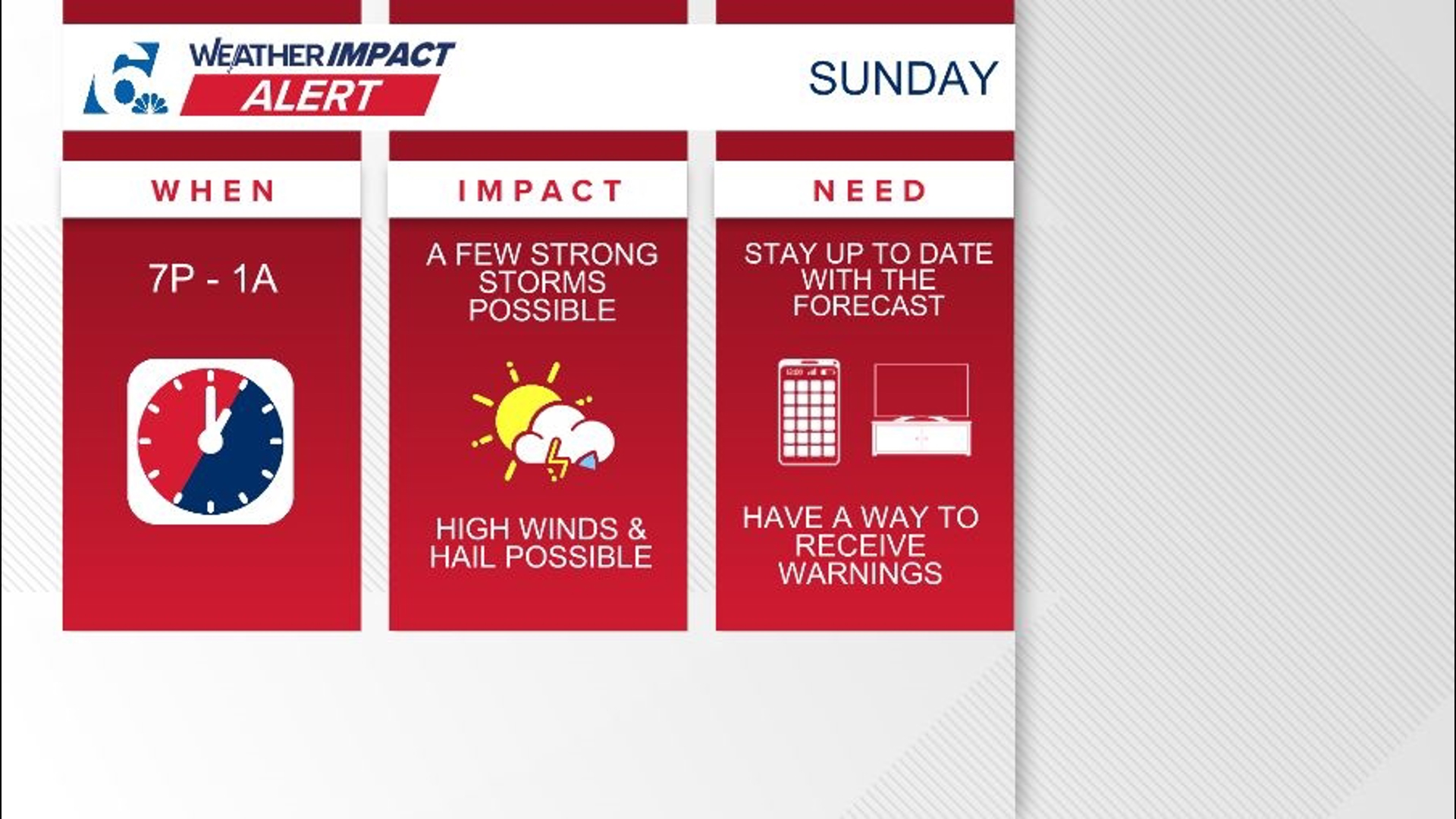 6

WEATHER IMPACT ALERT

SUNDAY

WHEN

7P - 1A

IMPACT

A FEW STRONG STORMS POSSIBLE

HIGH WINDS & HAIL POSSIBLE

NEED

STAY UP TO DATE WITH THE FORECAST

HAVE A WAY TO RECEIVE WARNINGS